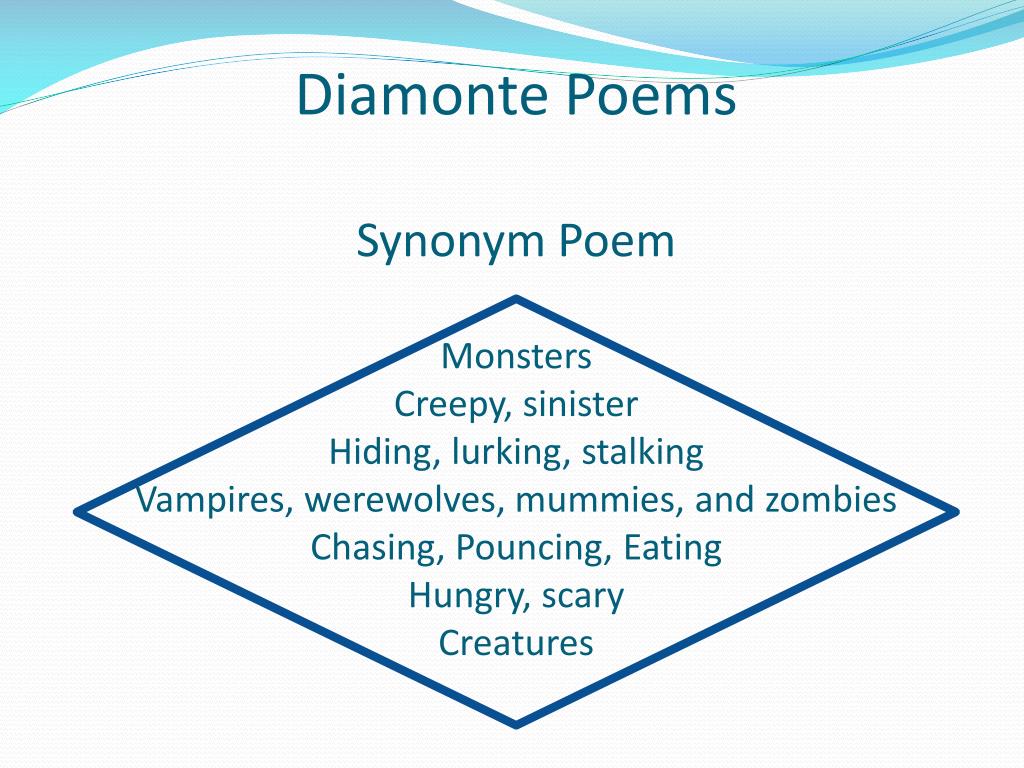 Diamonte Poems

Synonym Poem

Monsters
Creepy, sinister
Hiding, lurking, stalking
Vampires, werewolves, mummies, and zombies
Chasing, Pouncing, Eating
Hungry, scary
Creatures